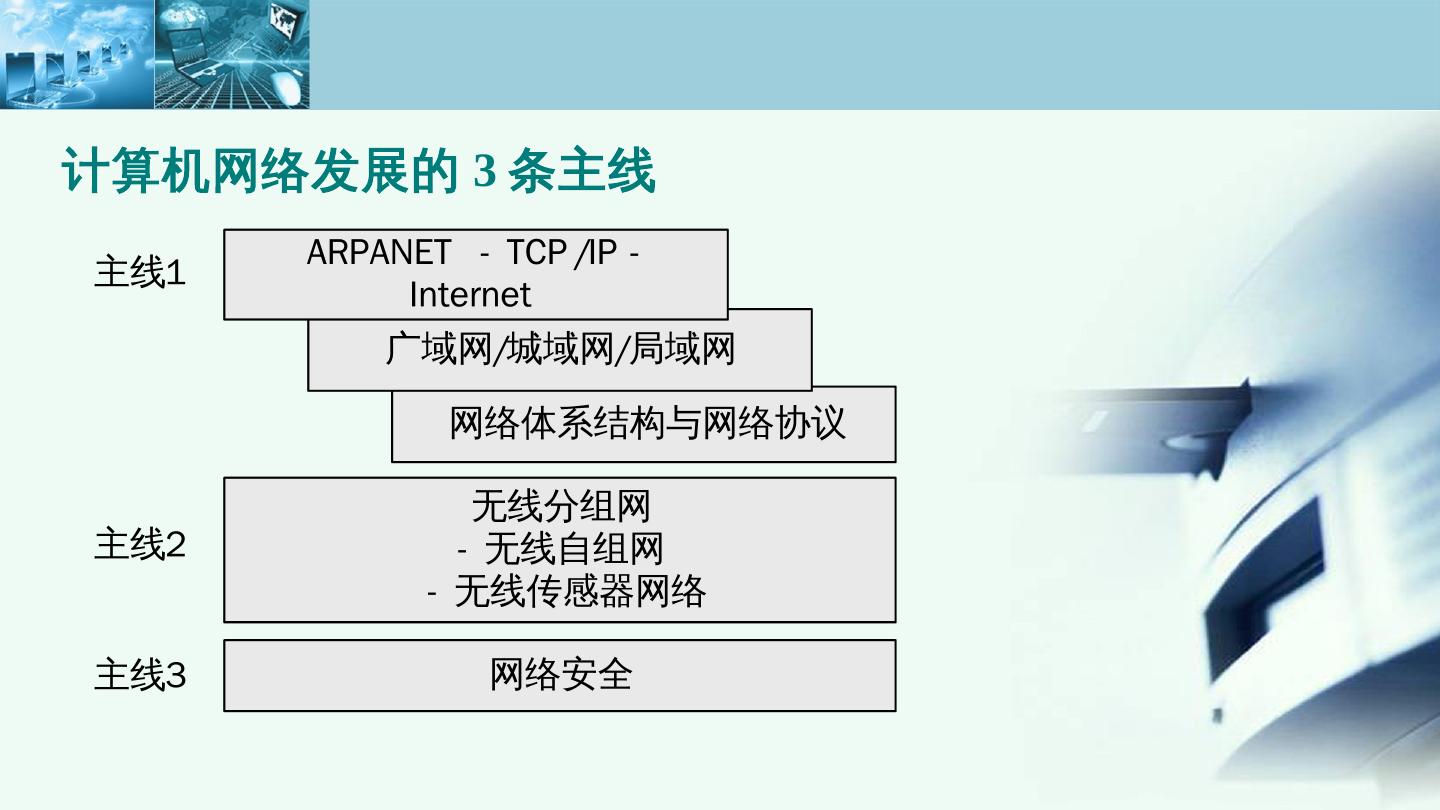 计算机网络发展的 3 条主线

主线1

ARPANET - TCP /IP - Internet

广域网/城域网/局域网

网络体系结构与网络协议

主线2

无线分组网
- 无线自组网
- 无线传感器网络

主线3

网络安全